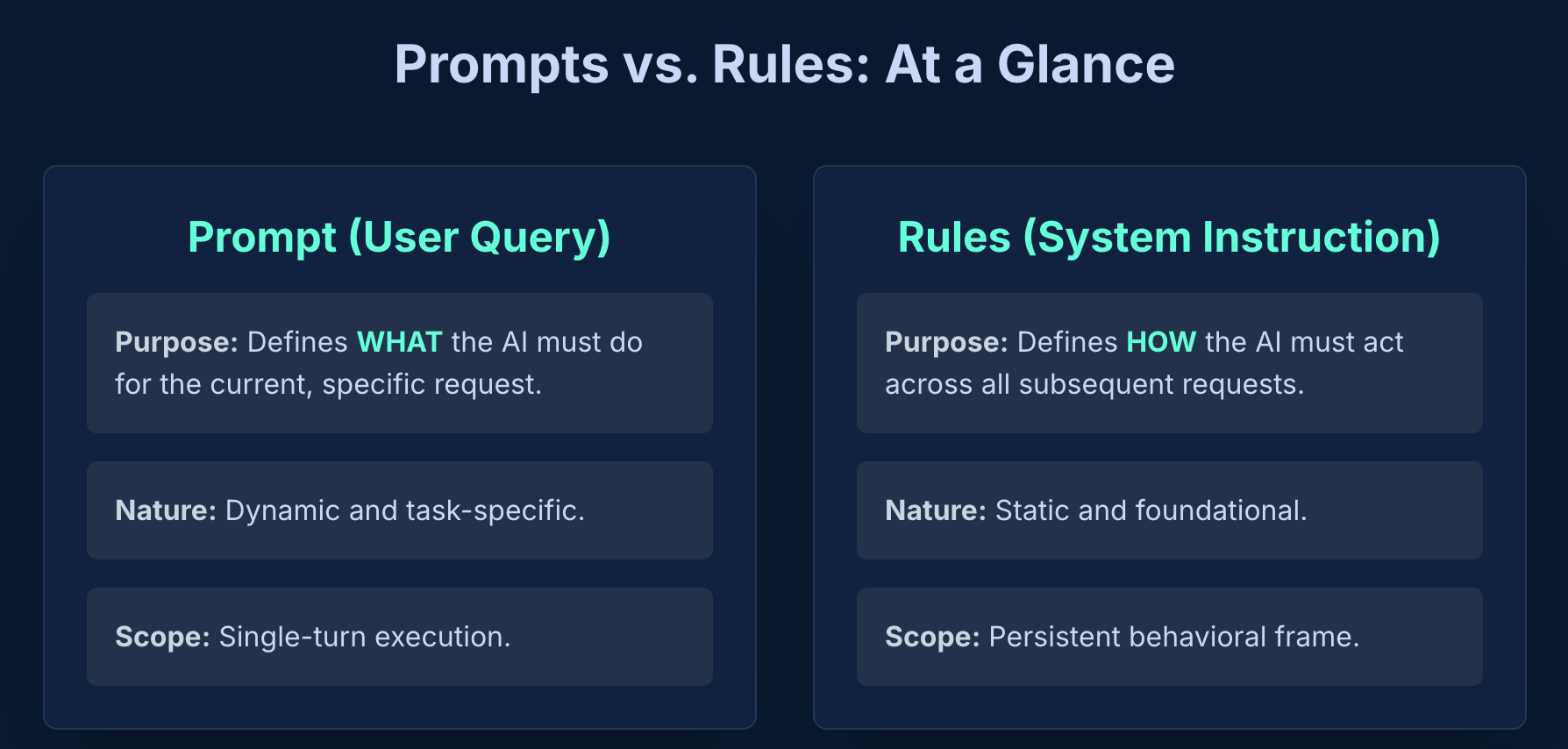 Prompts vs. Rules: At a Glance

Prompt (User Query)

Purpose: Defines WHAT the AI must do for the current, specific request.

Nature: Dynamic and task-specific.

Scope: Single-turn execution.

Rules (System Instruction)

Purpose: Defines HOW the AI must act across all subsequent requests.

Nature: Static and foundational.

Scope: Persistent behavioral frame.